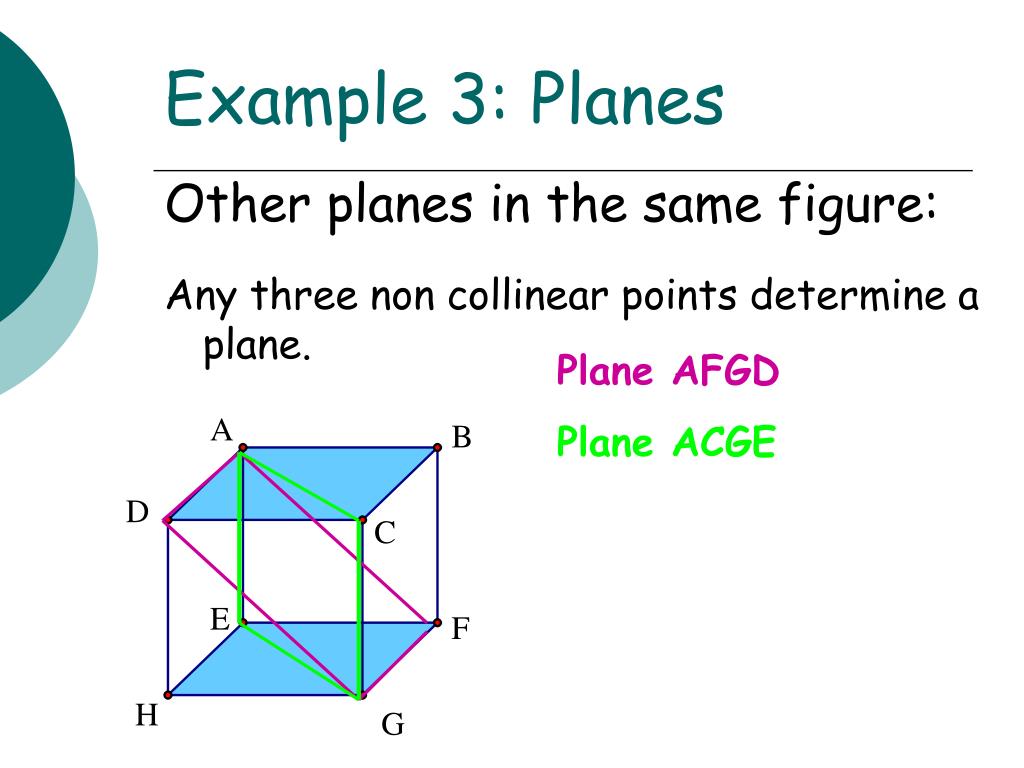 Example 3: Planes

Other planes in the same figure:

Any three non collinear points determine a plane.

Plane AFGD

Plane ACGE

A

B

D

C

E

F

H

G